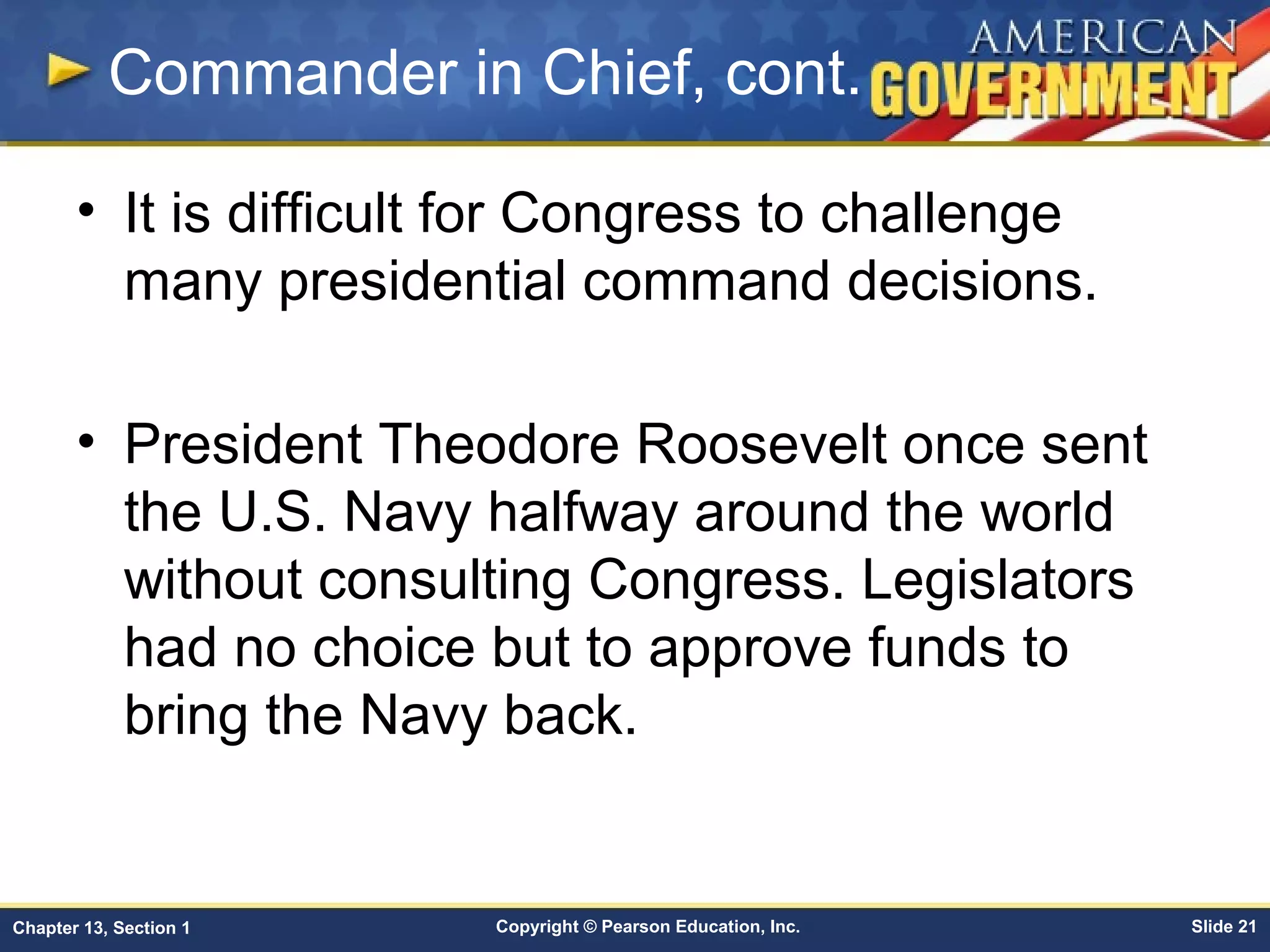 Commander in Chief, cont.

AMERICAN GOVERNMENT

• It is difficult for Congress to challenge many presidential command decisions.

• President Theodore Roosevelt once sent the U.S. Navy halfway around the world without consulting Congress. Legislators had no choice but to approve funds to bring the Navy back.

Chapter 13, Section 1

Copyright © Pearson Education, Inc.

Slide 21